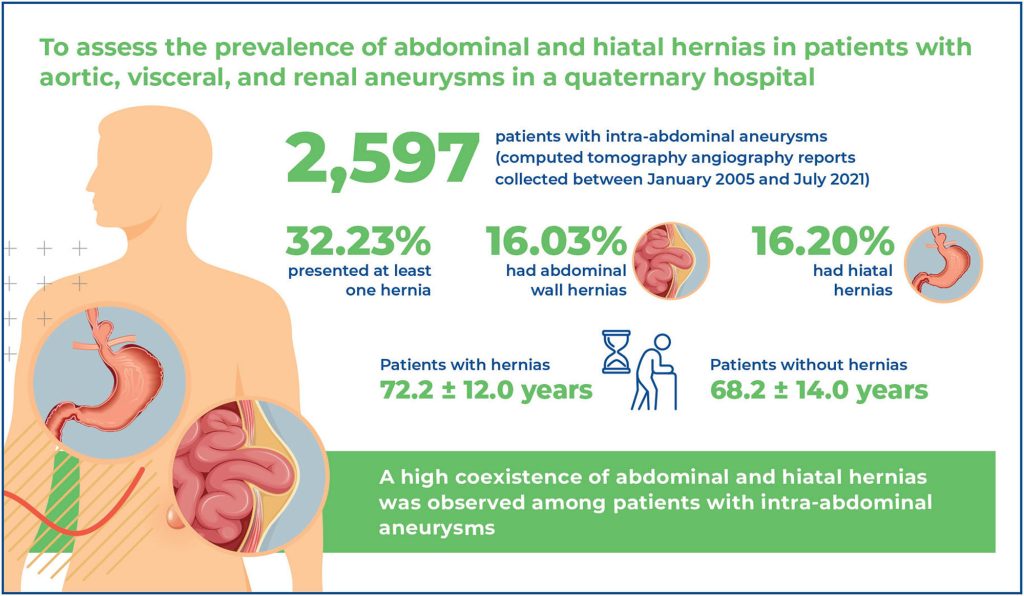 To assess the prevalence of abdominal and hiatal hernias in patients with aortic, visceral, and renal aneurysms in a quaternary hospital

2,597 patients with intra-abdominal aneurysms (computed tomography angiography reports collected between January 2005 and July 2021)

32.23% presented at least one hernia

16.03% had abdominal wall hernias

16.20% had hiatal hernias

Patients with hernias
72.2 ± 12.0 years

Patients without hernias
68.2 ± 14.0 years

A high coexistence of abdominal and hiatal hernias was observed among patients with intra-abdominal aneurysms